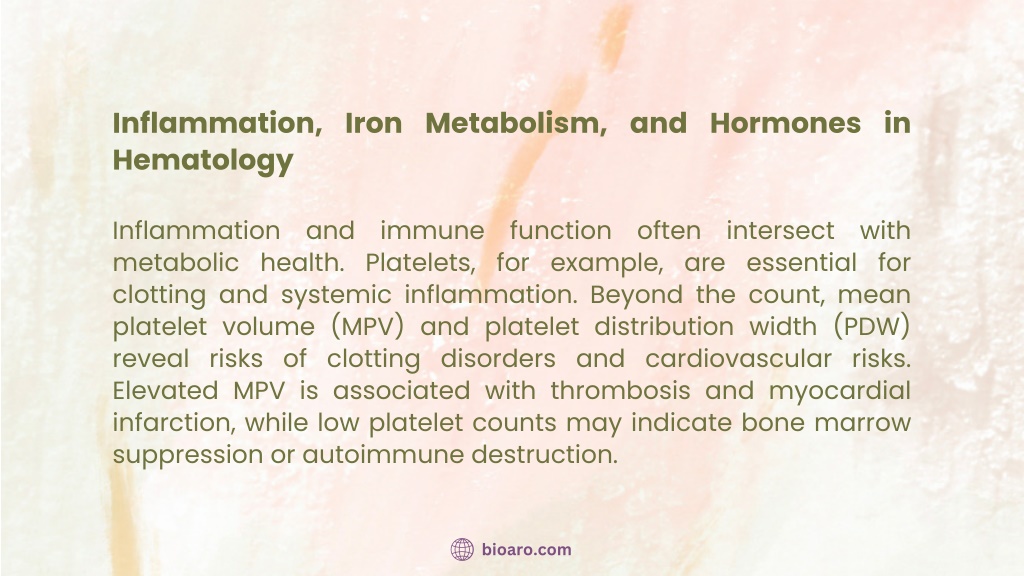 Inflammation, Iron Metabolism, and Hormones in Hematology

Inflammation and immune function often intersect with metabolic health. Platelets, for example, are essential for clotting and systemic inflammation. Beyond the count, mean platelet volume (MPV) and platelet distribution width (PDW) reveal risks of clotting disorders and cardiovascular risks. Elevated MPV is associated with thrombosis and myocardial infarction, while low platelet counts may indicate bone marrow suppression or autoimmune destruction.

bioaro.com